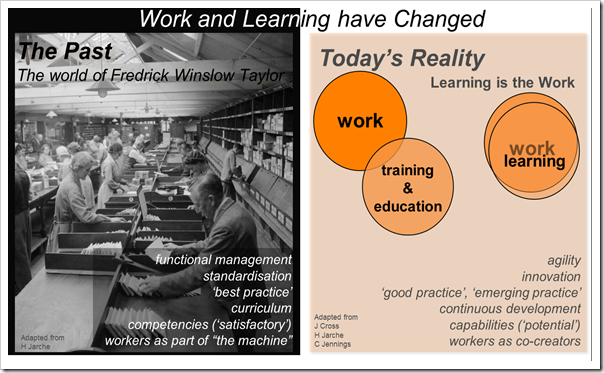 Work and Learning have Changed

The Past
The world of Fredrick Winslow Taylor

functional management
standardisation
'best practice'
curriculum
competencies ('satisfactory')
workers as part of "the machine"

Adapted from
H Jarche

Today's Reality
Learning is the Work

work

training
&
education

work
learning

agility
innovation
'good practice', 'emerging practice'
continuous development
capabilities ('potential')
workers as co-creators

Adapted from
J Cross
H Jarche
C Jennings